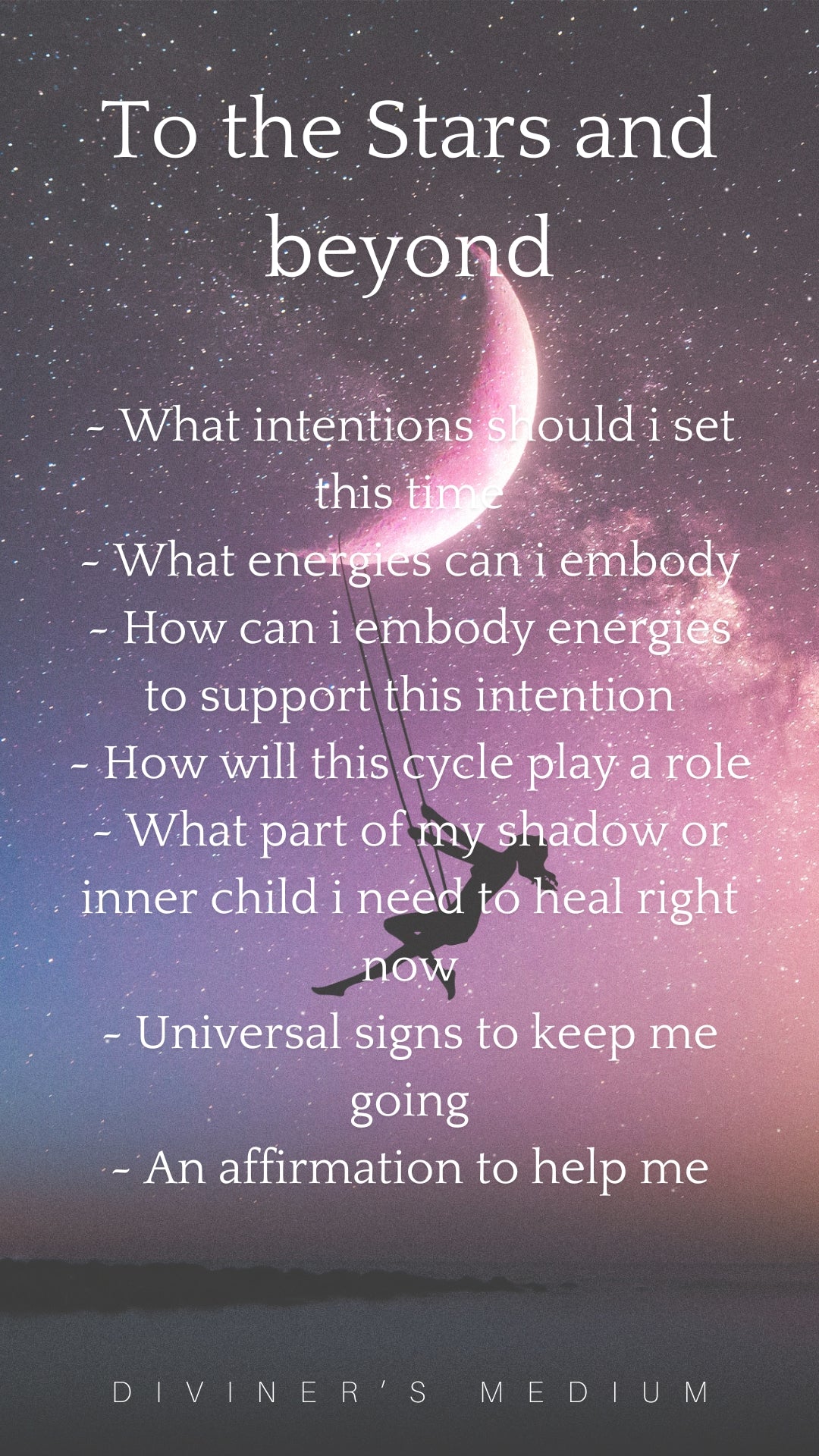 To the Stars and beyond

- What intentions should i set this time
- What energies can i embody
- How can i embody energies to support this intention
- How will this cycle play a role
- What part of my shadow or inner child i need to heal right now
- Universal signs to keep me going
- An affirmation to help me

DIVINER'S MEDIUM